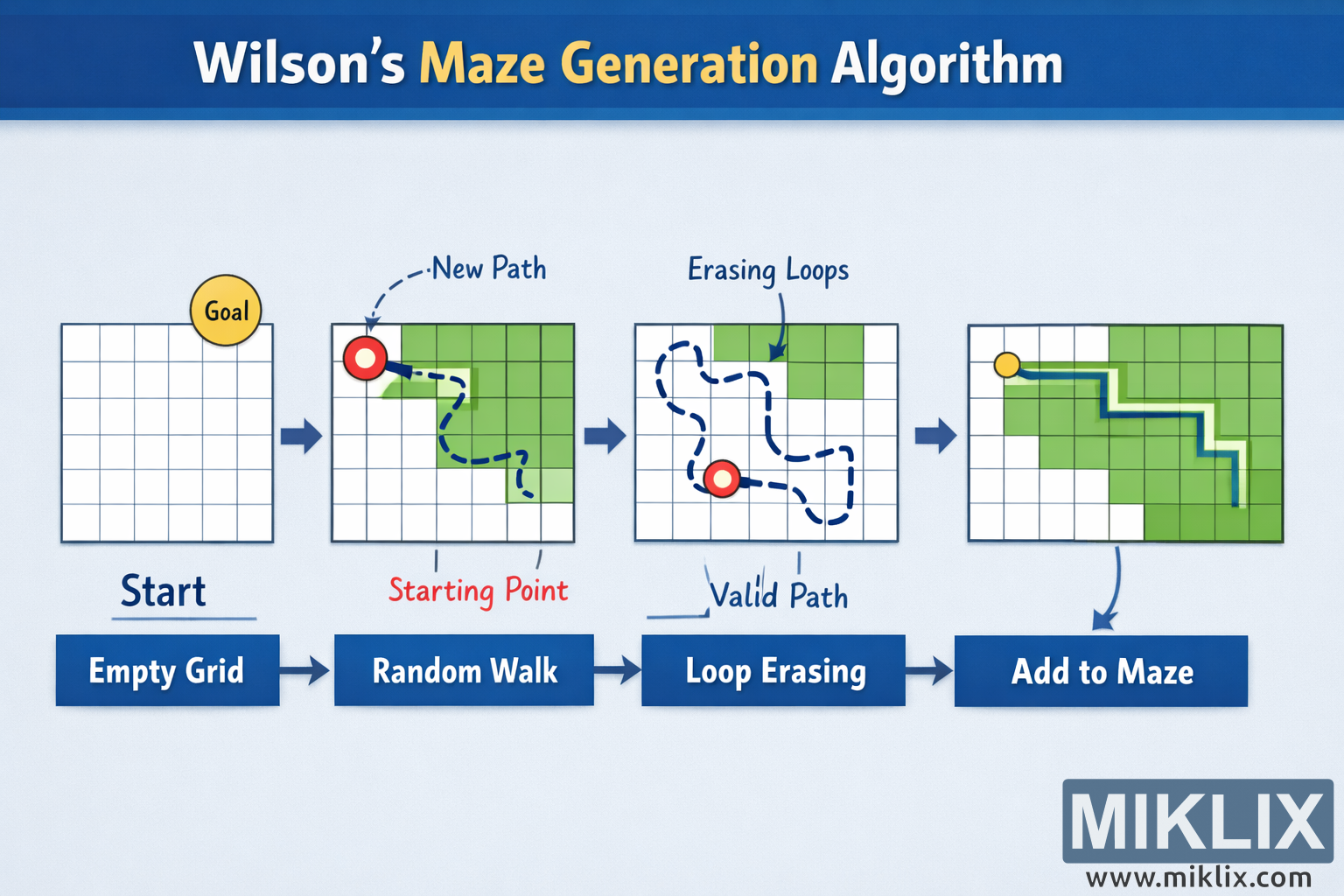 Wilson's Maze Generation Algorithm

Goal

New Path

Erasing Loops

Start

Starting Point

Valid Path

Empty Grid

Random Walk

Loop Erasing

Add to Maze

MIKLIX
www.miklix.com